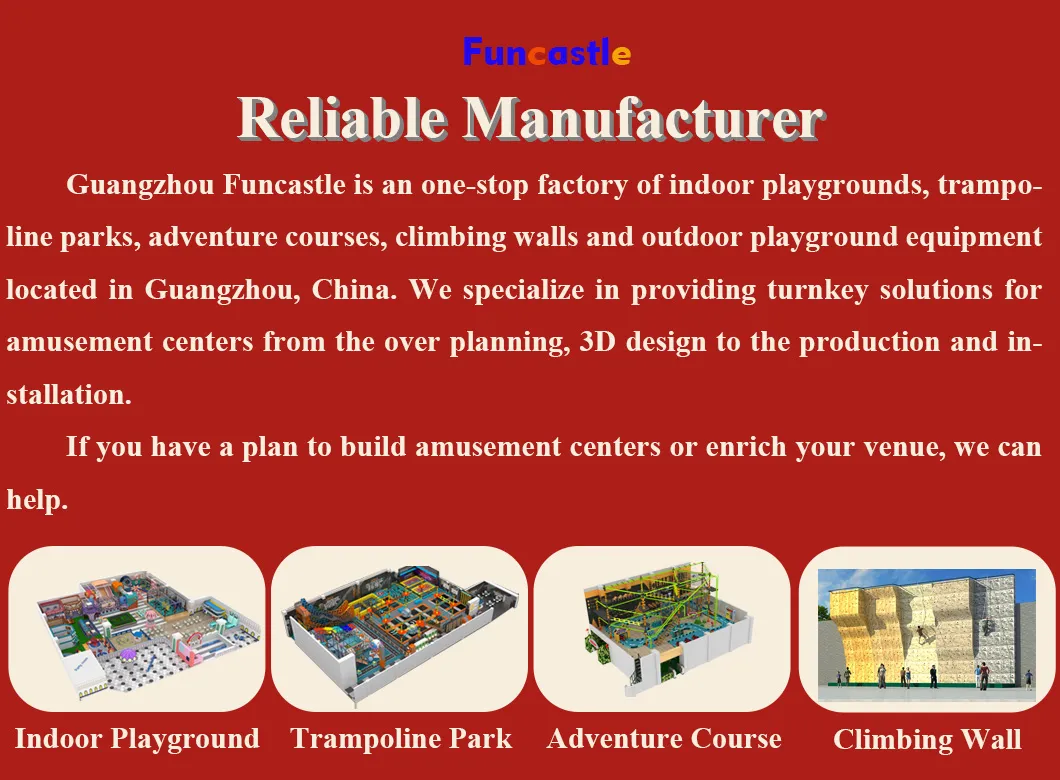 Funcastle

Reliable Manufacturer

Guangzhou Funcastle is an one-stop factory of indoor playgrounds, trampoline parks, adventure courses, climbing walls and outdoor playground equipment located in Guangzhou, China. We specialize in providing turnkey solutions for amusement centers from the over planning, 3D design to the production and installation.

If you have a plan to build amusement centers or enrich your venue, we can help.

Indoor Playground Trampoline Park Adventure Course Climbing Wall